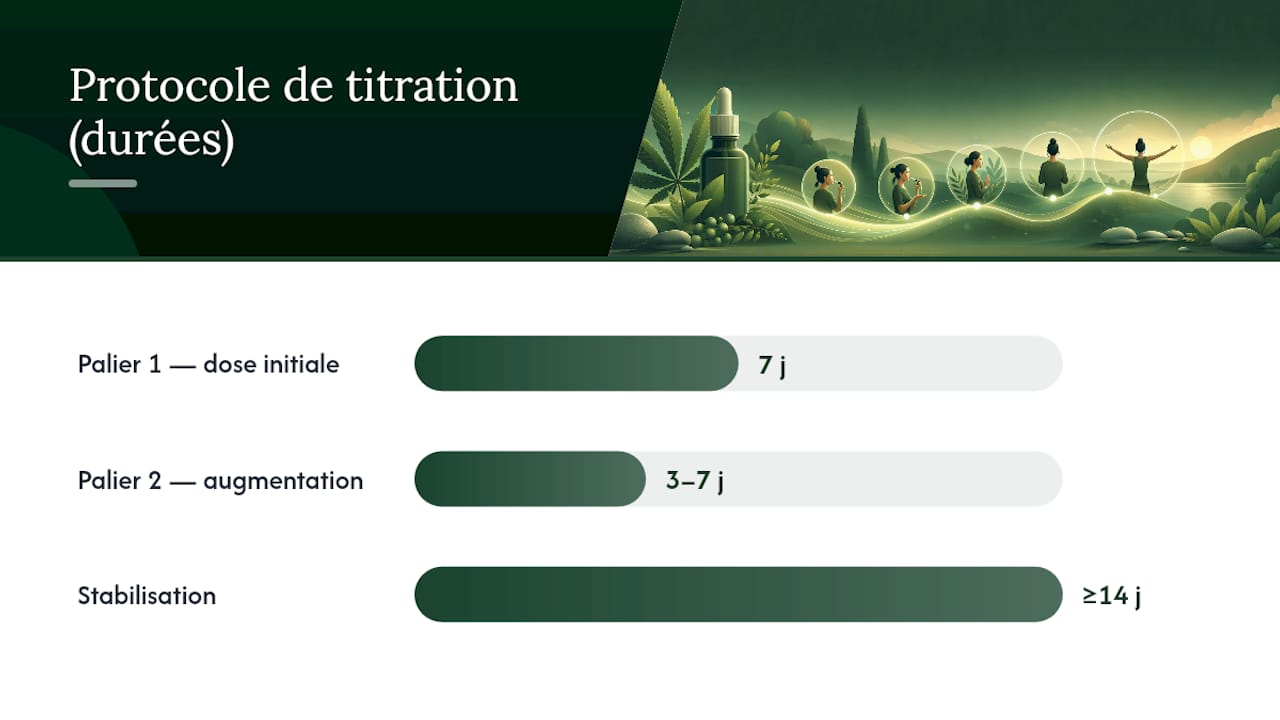 Protocole de titration (durées)

Palier 1 — dose initiale
7 j

Palier 2 — augmentation
3–7 j

Stabilisation
≥14 j